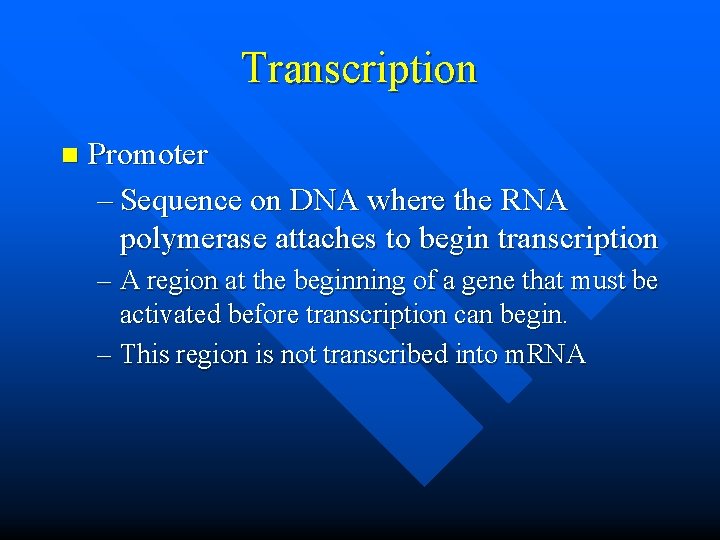 Transcription

Promoter

– Sequence on DNA where the RNA polymerase attaches to begin transcription

– A region at the beginning of a gene that must be activated before transcription can begin.

– This region is not transcribed into mRNA